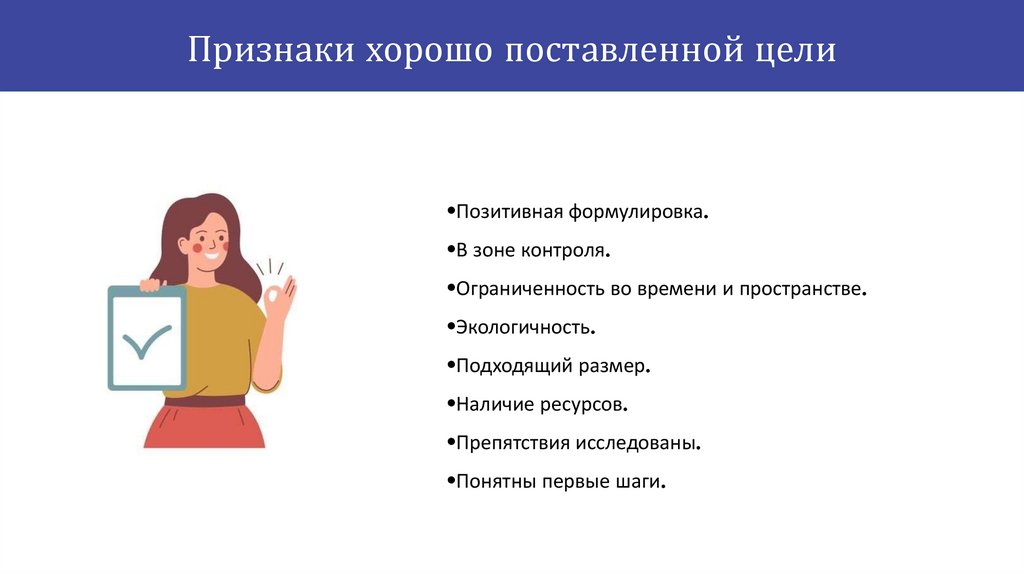 Признаки хорошо поставленной цели

•Позитивная формулировка.

•В зоне контроля.

•Ограниченность во времени и пространстве.

•Экологичность.

•Подходящий размер.

•Наличие ресурсов.

•Препятствия исследованы.

•Понятны первые шаги.